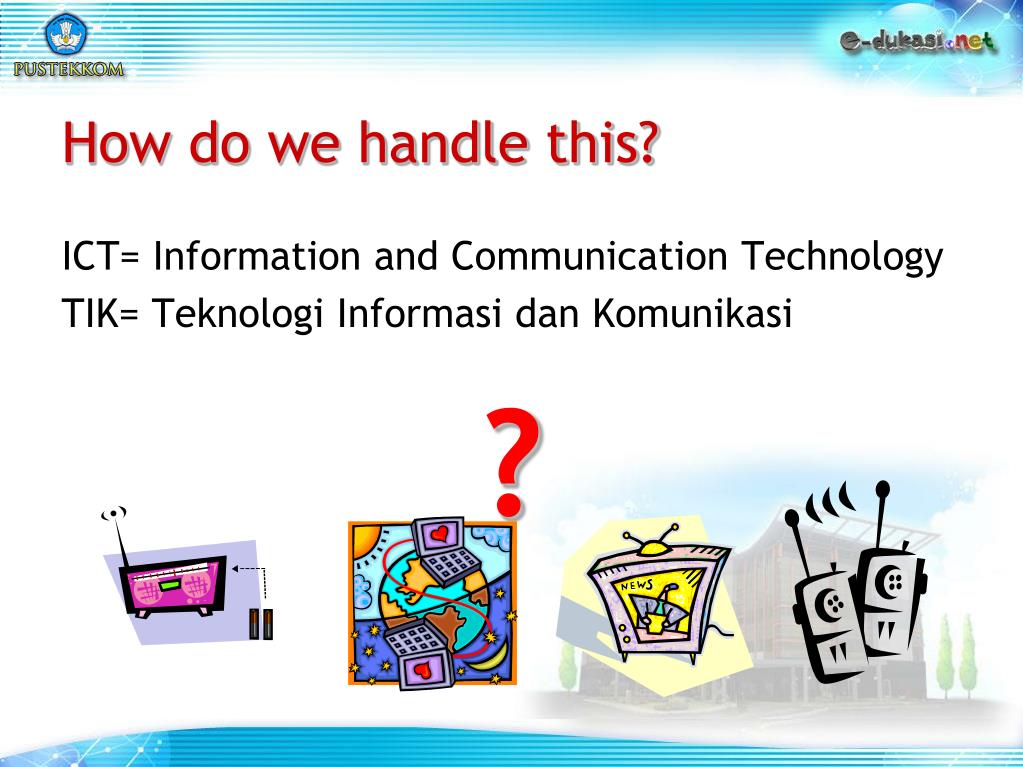 PUSTEKKOM

e-dukasi.net

How do we handle this?

ICT= Information and Communication Technology
TIK= Teknologi Informasi dan Komunikasi

?

NEWS